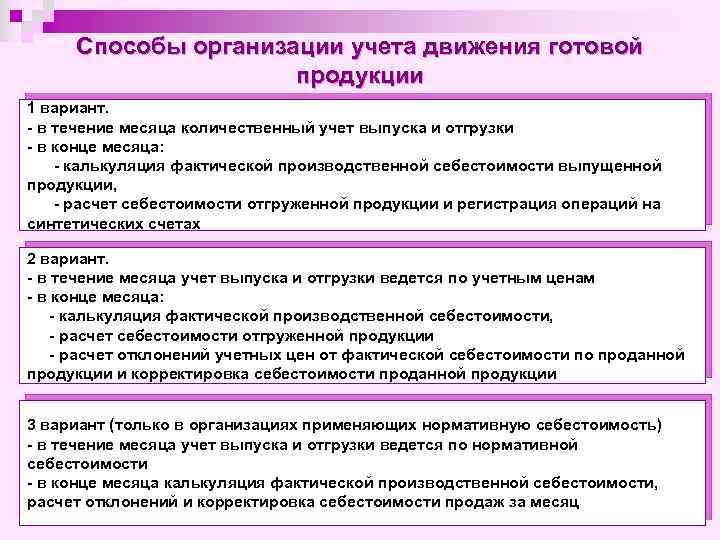 Способы организации учета движения готовой продукции

1 вариант.
- в течение месяца количественный учет выпуска и отгрузки
- в конце месяца:
- калькуляция фактической производственной себестоимости выпущенной продукции,
- расчет себестоимости отгруженной продукции и регистрация операций на синтетических счетах

2 вариант.
- в течение месяца учет выпуска и отгрузки ведется по учетным ценам
- в конце месяца:
- калькуляция фактической производственной себестоимости,
- расчет себестоимости отгруженной продукции
- расчет отклонений учетных цен от фактической себестоимости по проданной продукции и корректировка себестоимости проданной продукции

3 вариант (только в организациях применяющих нормативную себестоимость)
- в течение месяца учет выпуска и отгрузки ведется по нормативной себестоимости
- в конце месяца калькуляция фактической производственной себестоимости, расчет отклонений и корректировка себестоимости продаж за месяц